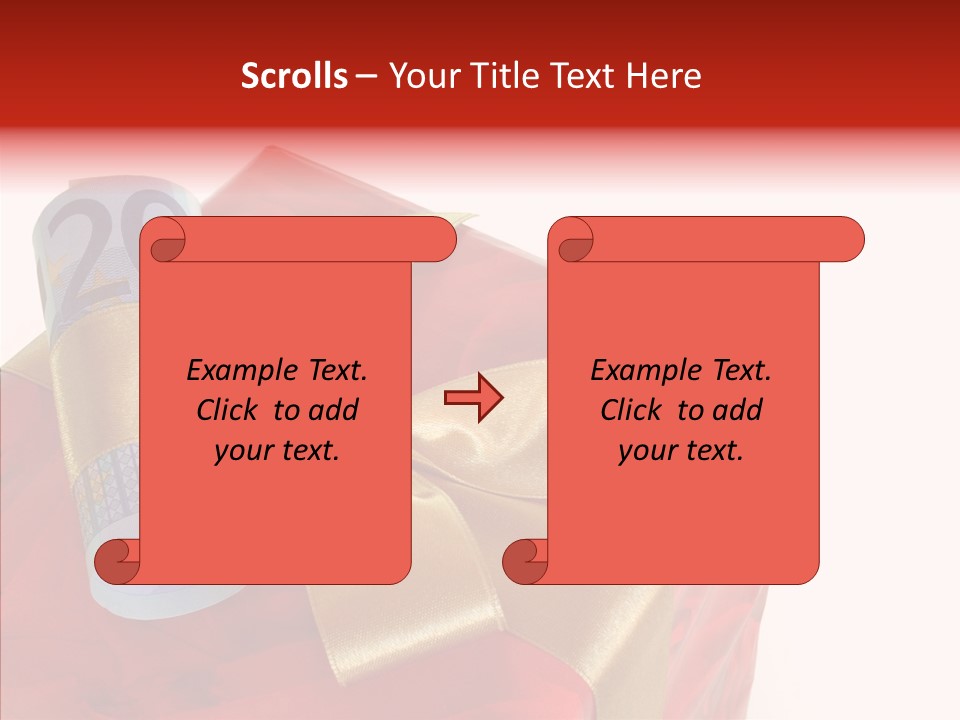 Scrolls – Your Title Text Here

Example Text. Click to add your text.

Example Text. Click to add your text.